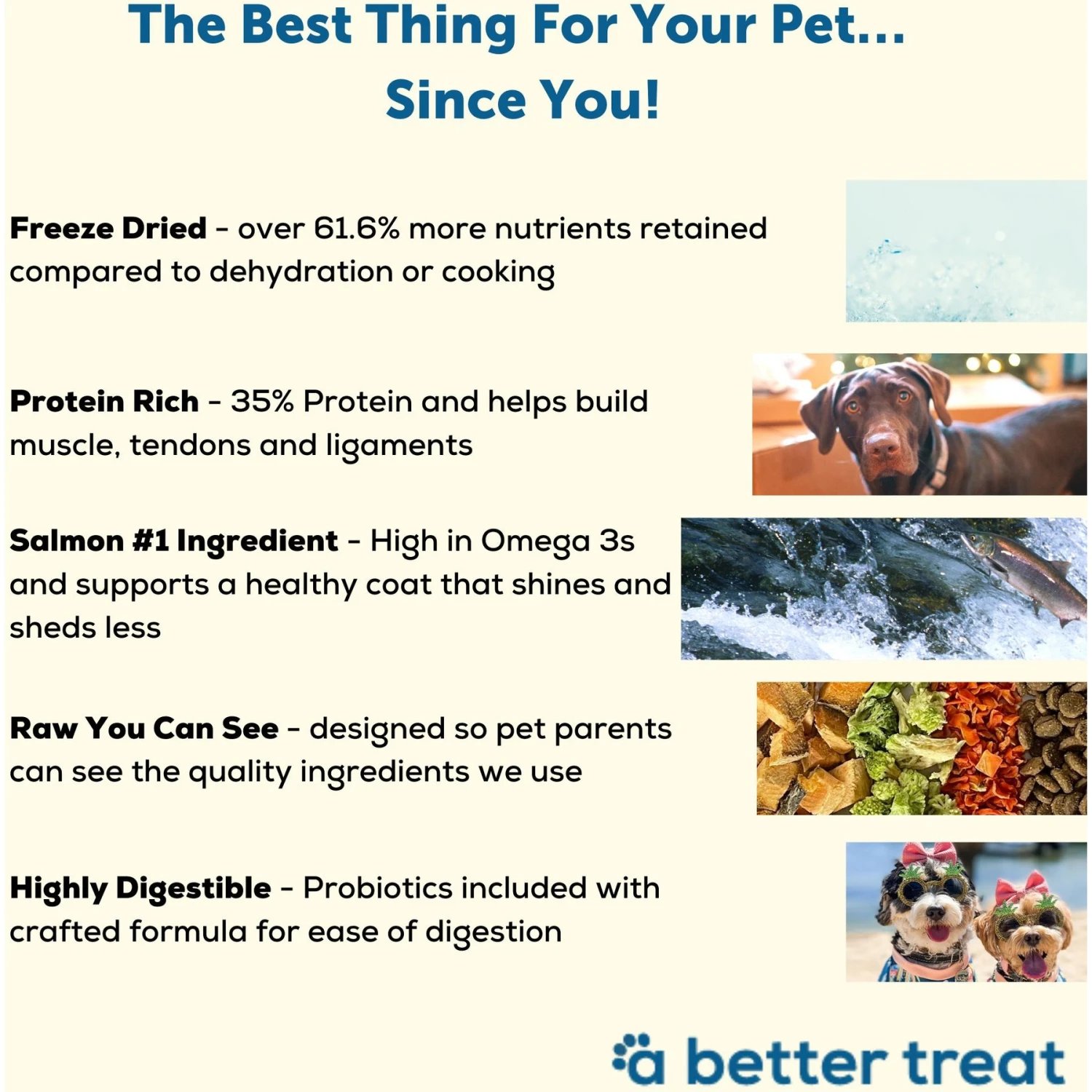 The Best Thing For Your Pet...
Since You!

Freeze Dried - over 61.6% more nutrients retained compared to dehydration or cooking

Protein Rich - 35% Protein and helps build muscle, tendons and ligaments

Salmon #1 Ingredient - High in Omega 3s and supports a healthy coat that shines and sheds less

Raw You Can See - designed so pet parents can see the quality ingredients we use

Highly Digestible - Probiotics included with crafted formula for ease of digestion

a better treat